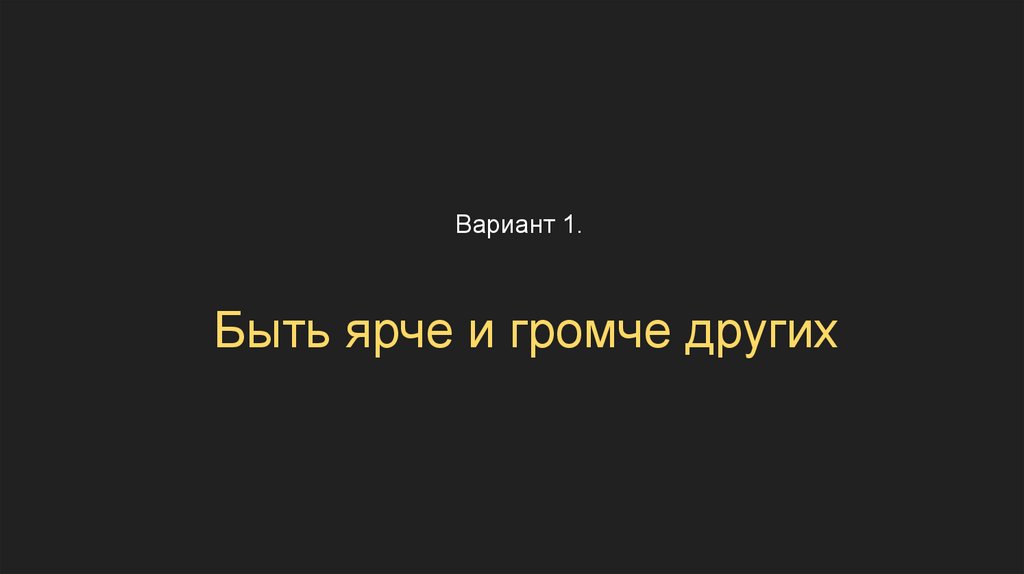 Вариант 1.

Быть ярче и громче других